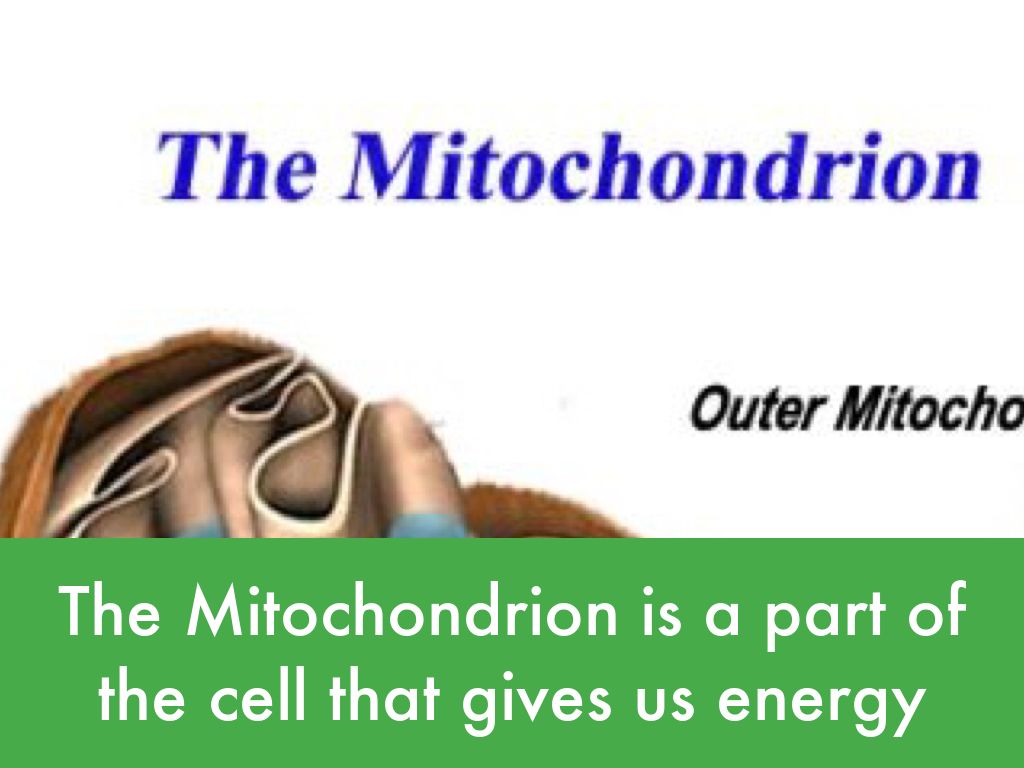 The Mitochondrion

Outer Mitocho

The Mitochondrion is a part of the cell that gives us energy